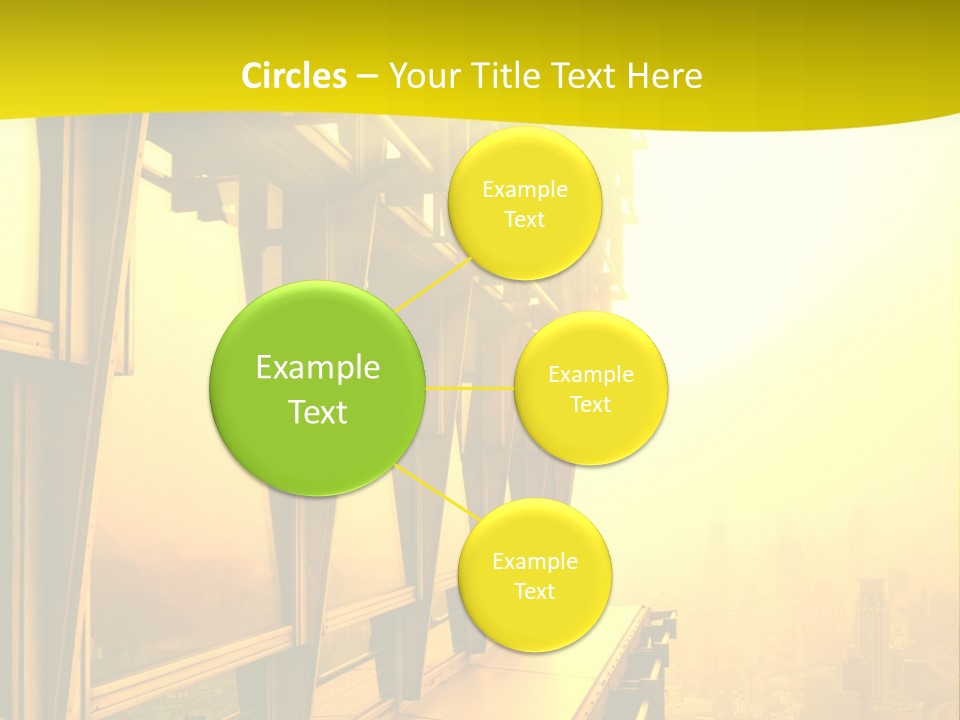 Circles – Your Title Text Here

Example Text

Example Text

Example Text

Example Text